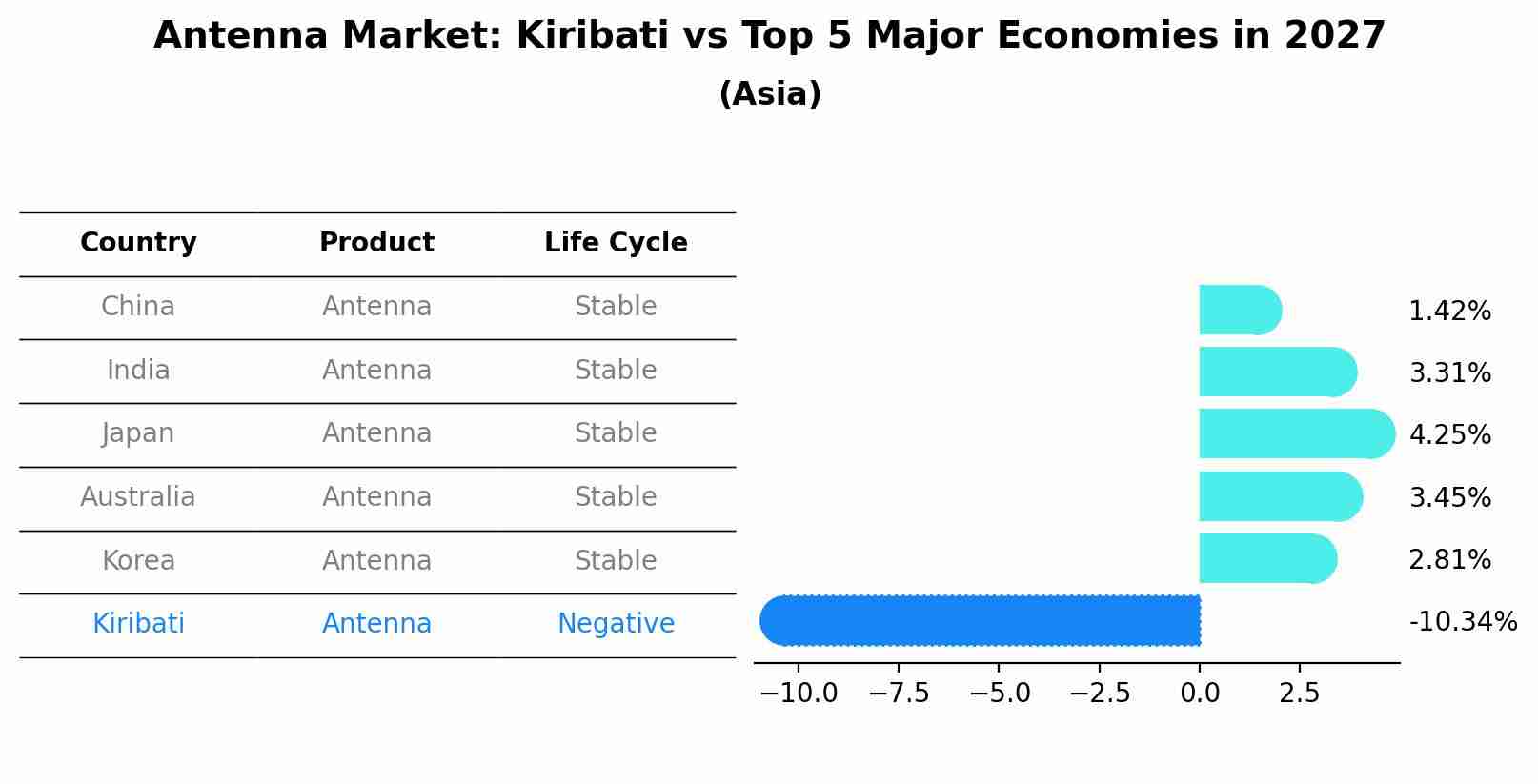 Antenna Market: Kiribati vs Top 5 Major Economies in 2027
(Asia)

| Country | Product | Life Cycle |
|---|---|---|
| China | Antenna | Stable |
| India | Antenna | Stable |
| Japan | Antenna | Stable |
| Australia | Antenna | Stable |
| Korea | Antenna | Stable |
| Kiribati | Antenna | Negative |

1.42%
3.31%
4.25%
3.45%
2.81%
-10.34%

−10.0 −7.5 −5.0 −2.5 0.0 2.5